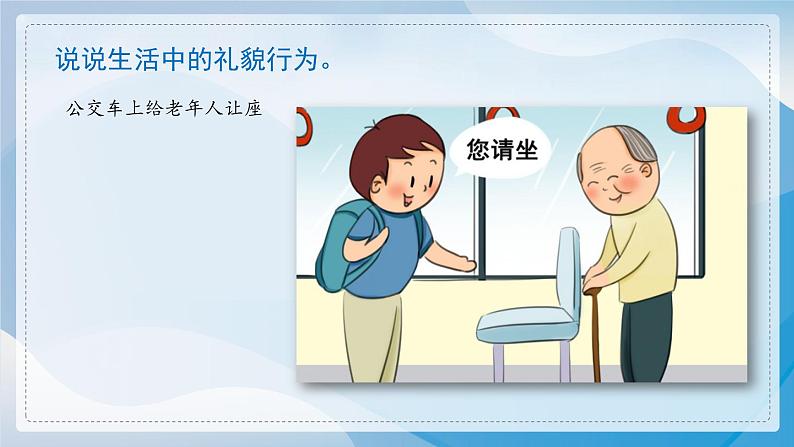 说说生活中的礼貌行为。

公交车上给老年人让座

您请坐